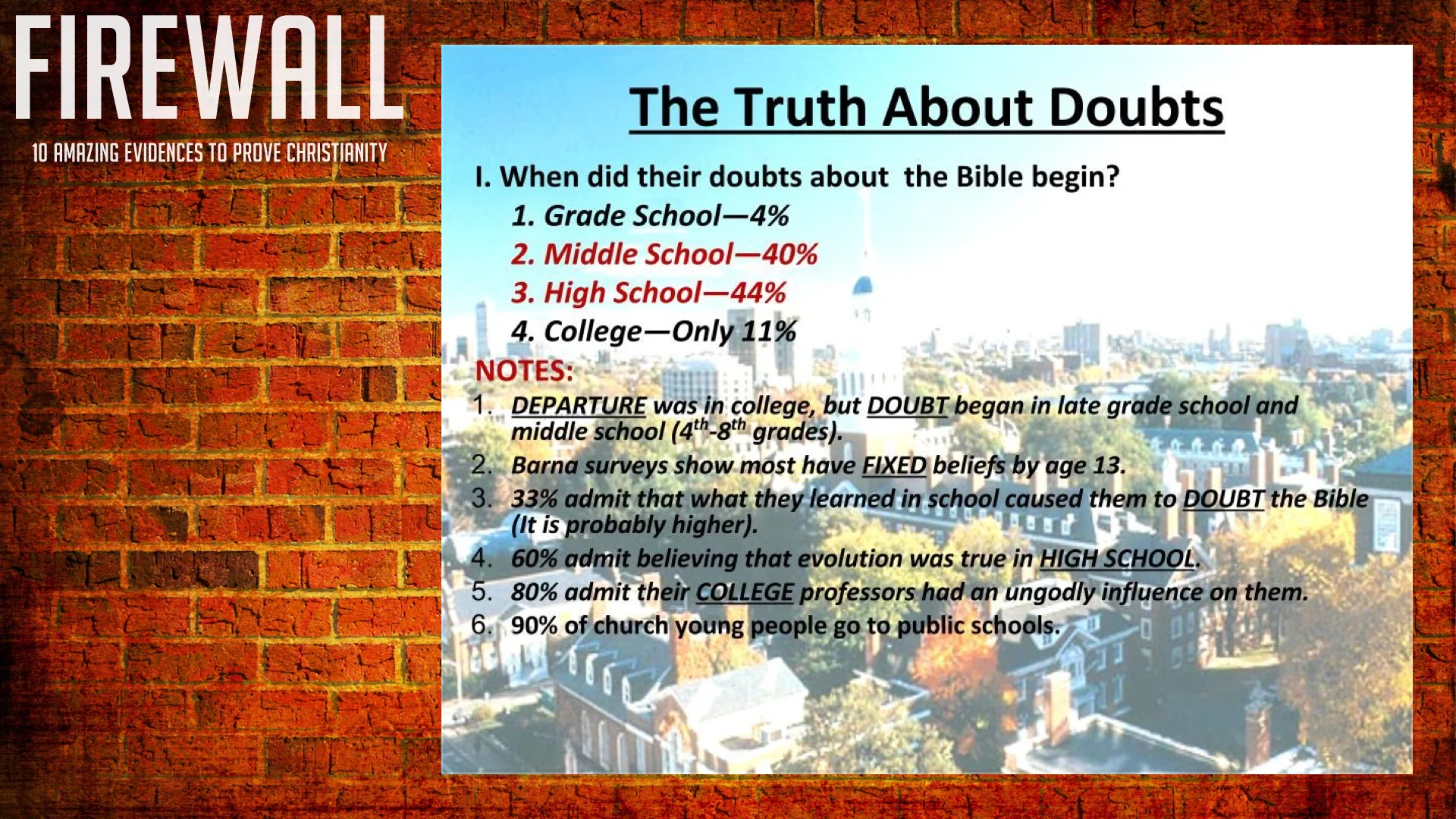 FIREWALL

10 AMAZING EVIDENCES TO PROVE CHRISTIANITY

The Truth About Doubts

I. When did their doubts about the Bible begin?

1. Grade School—4%
2. Middle School—40%
3. High School—44%
4. College—Only 11%

NOTES:

1. DEPARTURE was in college, but DOUBT began in late grade school and middle school ($4^{th}$-$8^{th}$ grades).
2. Barna surveys show most have FIXED beliefs by age 13.
3. 33% admit that what they learned in school caused them to DOUBT the Bible (It is probably higher).
4. 60% admit believing that evolution was true in HIGH SCHOOL.
5. 80% admit their COLLEGE professors had an ungodly influence on them.
6. 90% of church young people go to public schools.